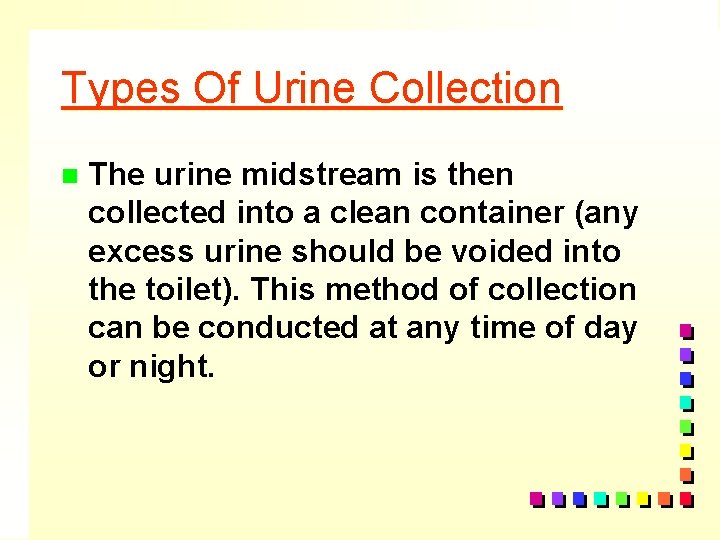 Types Of Urine Collection

The urine midstream is then collected into a clean container (any excess urine should be voided into the toilet). This method of collection can be conducted at any time of day or night.